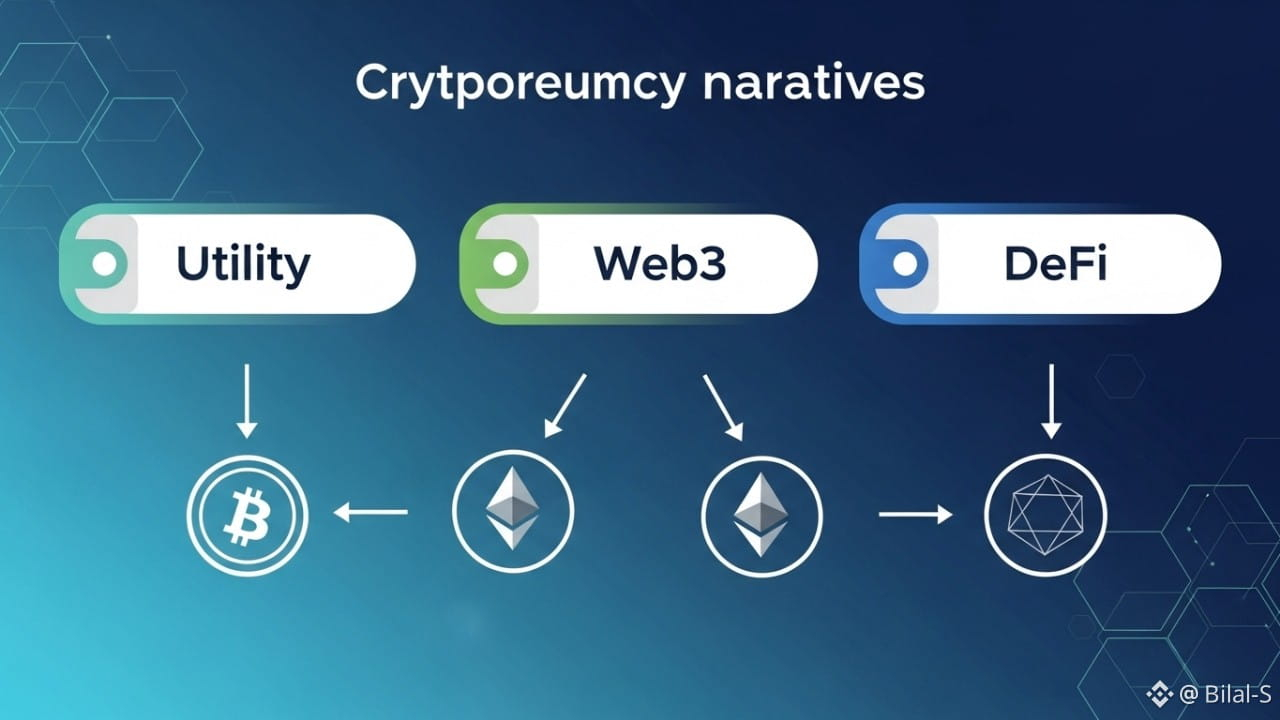 Crytporeumcy naratives

Utility

Web3

DeFi

@ Bilal-S